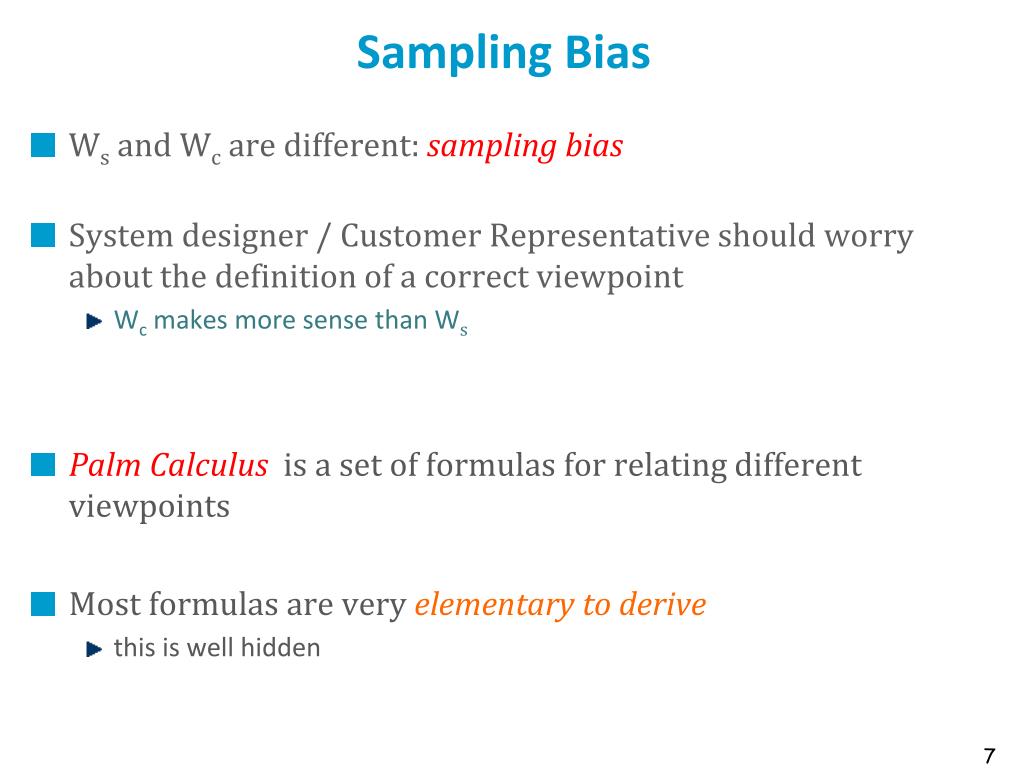 Sampling Bias

$W_s$ and $W_c$ are different: sampling bias

System designer / Customer Representative should worry about the definition of a correct viewpoint

$W_c$ makes more sense than $W_s$

Palm Calculus is a set of formulas for relating different viewpoints

Most formulas are very elementary to derive

this is well hidden

7